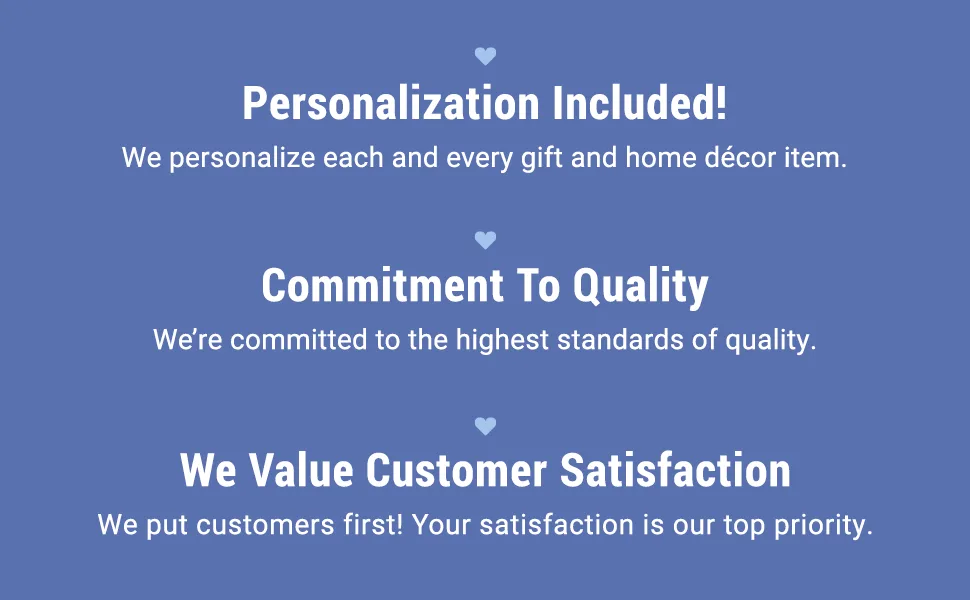 Personalization Included!

We personalize each and every gift and home décor item.

Commitment To Quality

We're committed to the highest standards of quality.

We Value Customer Satisfaction

We put customers first! Your satisfaction is our top priority.